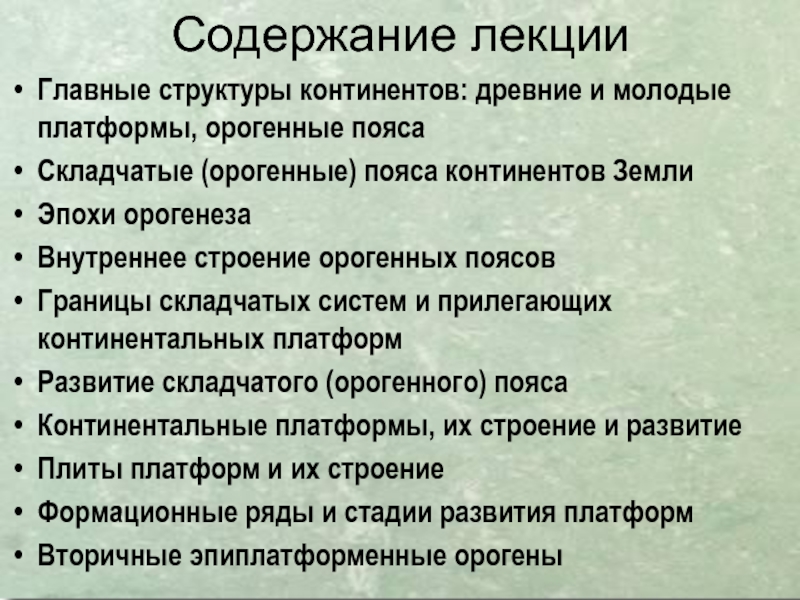 Содержание лекции

• Главные структуры континентов: древние и молодые платформы, орогенные пояса
• Складчатые (орогенные) пояса континентов Земли
• Эпохи орогенеза
• Внутреннее строение орогенных поясов
• Границы складчатых систем и прилегающих континентальных платформ
• Развитие складчатого (орогенного) пояса
• Континентальные платформы, их строение и развитие
• Плиты платформ и их строение
• Формационные ряды и стадии развития платформ
• Вторичные эпиплатформенные орогены